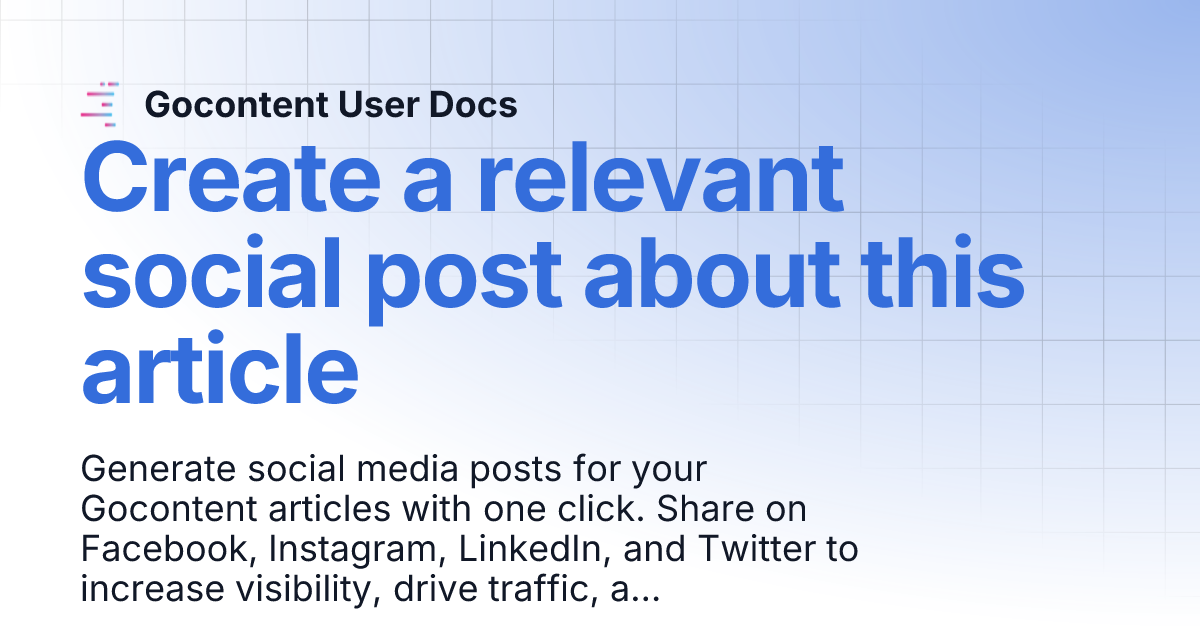 Gocontent User Docs

Create a relevant social post about this article

Generate social media posts for your Gocontent articles with one click. Share on Facebook, Instagram, LinkedIn, and Twitter to increase visibility, drive traffic, a...